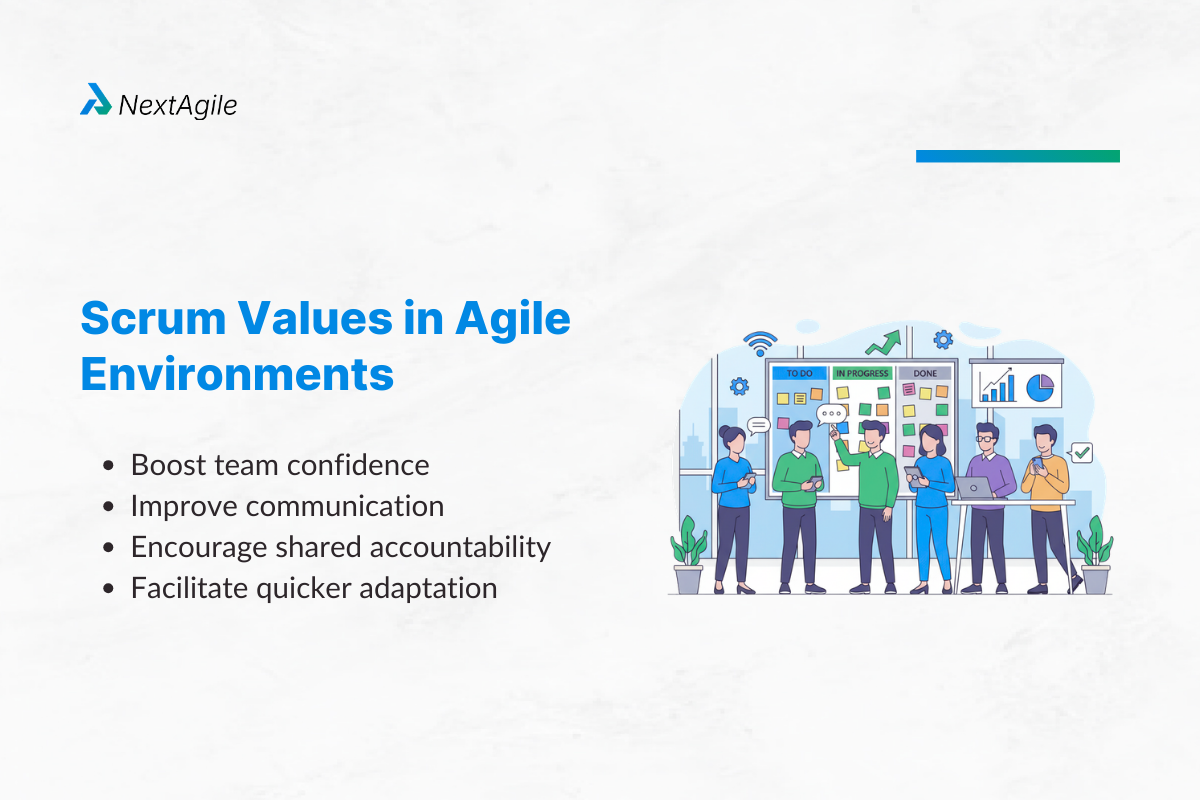 NextAgile

Scrum Values in Agile Environments

- Boost team confidence
- Improve communication
- Encourage shared accountability
- Facilitate quicker adaptation

TO DO
IN PROGRESS
DONE